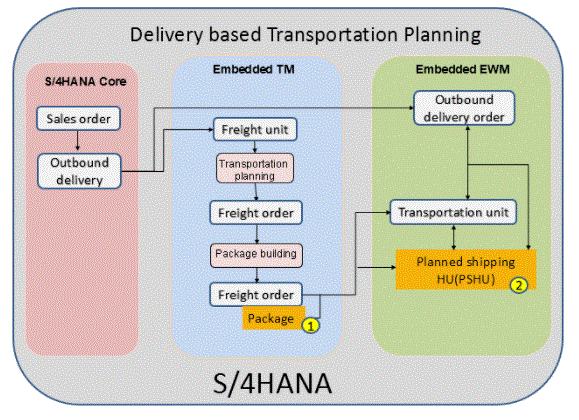 Delivery based Transportation Planning

S/4HANA Core

Sales order

Outbound delivery

Embedded TM

Freight unit

Transportation planning

Freight order

Package building

Freight order

Package 1

Embedded EWM

Outbound delivery order

Transportation unit

Planned shipping HU(PSHU) 2

S/4HANA